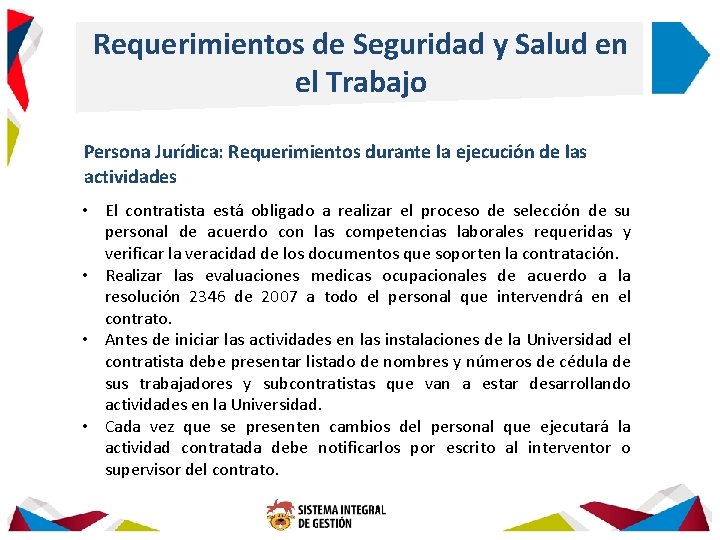 Requerimientos de Seguridad y Salud en el Trabajo

Persona Jurídica: Requerimientos durante la ejecución de las actividades

• El contratista está obligado a realizar el proceso de selección de su personal de acuerdo con las competencias laborales requeridas y verificar la veracidad de los documentos que soporten la contratación.
• Realizar las evaluaciones medicas ocupacionales de acuerdo a la resolución 2346 de 2007 a todo el personal que intervendrá en el contrato.
• Antes de iniciar las actividades en las instalaciones de la Universidad el contratista debe presentar listado de nombres y números de cédula de sus trabajadores y subcontratistas que van a estar desarrollando actividades en la Universidad.
• Cada vez que se presenten cambios del personal que ejecutará la actividad contratada debe notificarlos por escrito al interventor o supervisor del contrato.

SISTEMA INTEGRAL DE GESTIÓN